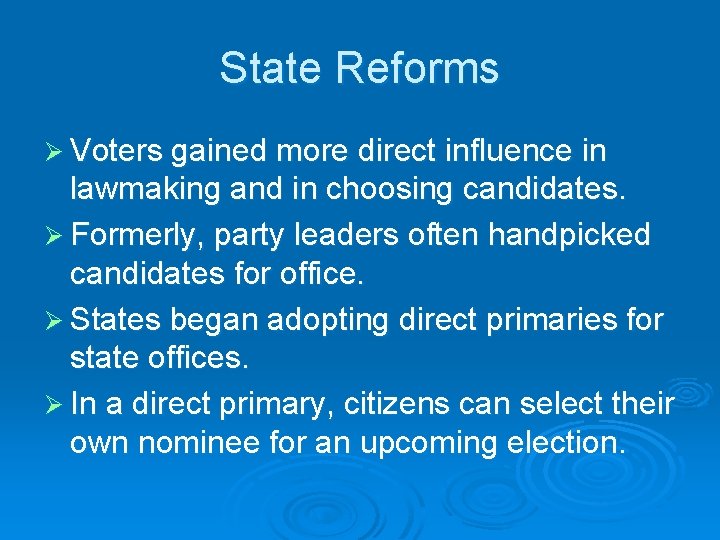 State Reforms

➢ Voters gained more direct influence in lawmaking and in choosing candidates.

➢ Formerly, party leaders often handpicked candidates for office.

➢ States began adopting direct primaries for state offices.

➢ In a direct primary, citizens can select their own nominee for an upcoming election.